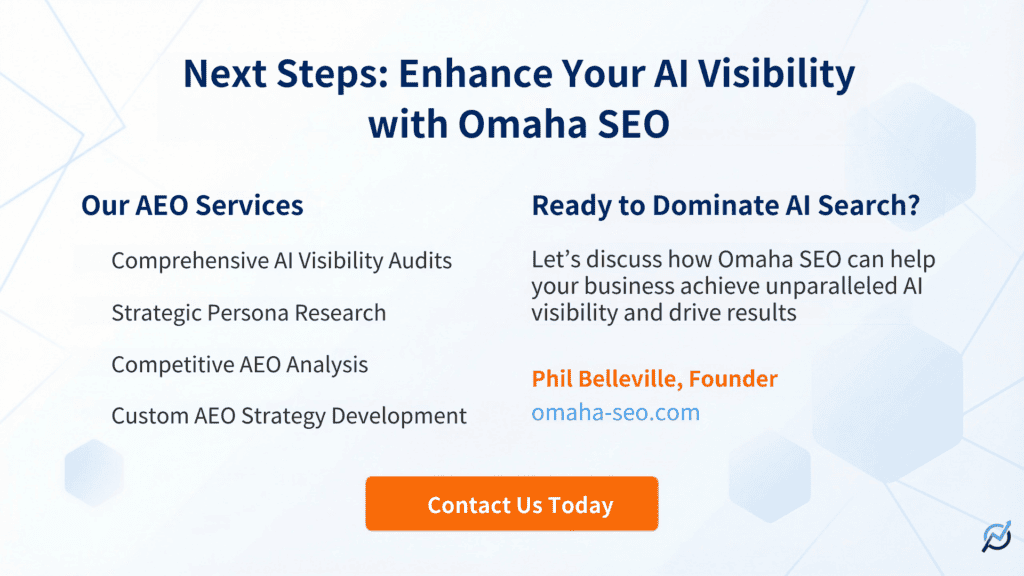 Next Steps: Enhance Your AI Visibility with Omaha SEO

Our AEO Services

Comprehensive AI Visibility Audits

Strategic Persona Research

Competitive AEO Analysis

Custom AEO Strategy Development

Ready to Dominate AI Search?

Let's discuss how Omaha SEO can help your business achieve unparalleled AI visibility and drive results

Phil Belleville, Founder

omaha-seo.com

Contact Us Today